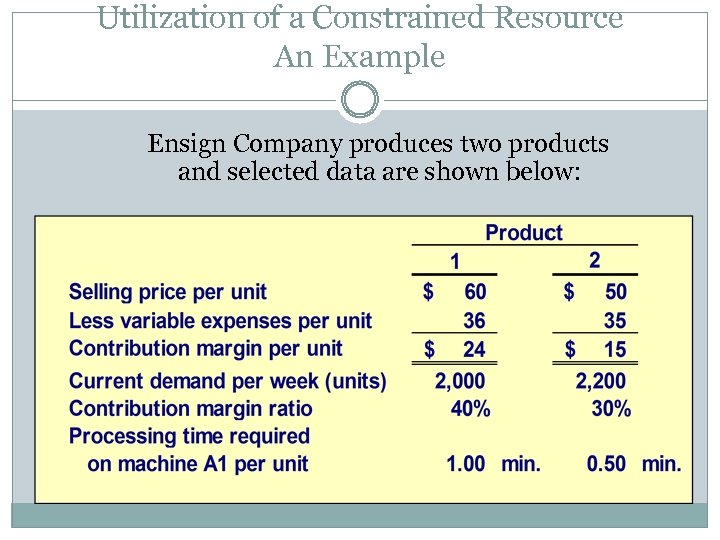 Utilization of a Constrained Resource
An Example

Ensign Company produces two products and selected data are shown below:

| | Product 1 | Product 2 |
|---|---|---|
| Selling price per unit | \$ 60 | \$ 50 |
| Less variable expenses per unit | 36 | 35 |
| Contribution margin per unit | \$ 24 | \$ 15 |
| Current demand per week (units) | 2,000 | 2,200 |
| Contribution margin ratio | 40% | 30% |
| Processing time required on machine A1 per unit | 1.00 min. | 0.50 min. |